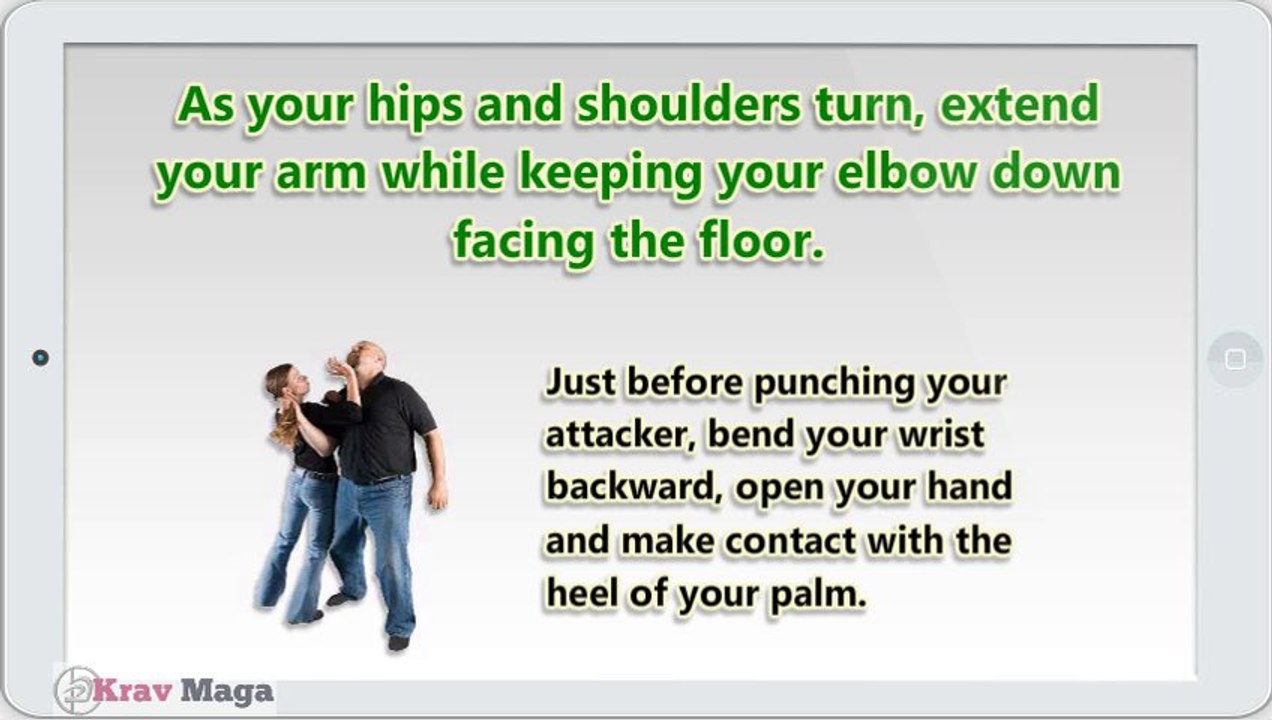 As your hips and shoulders turn, extend your arm while keeping your elbow down facing the floor.

Just before punching your attacker, bend your wrist backward, open your hand and make contact with the heel of your palm.

Krav Maga